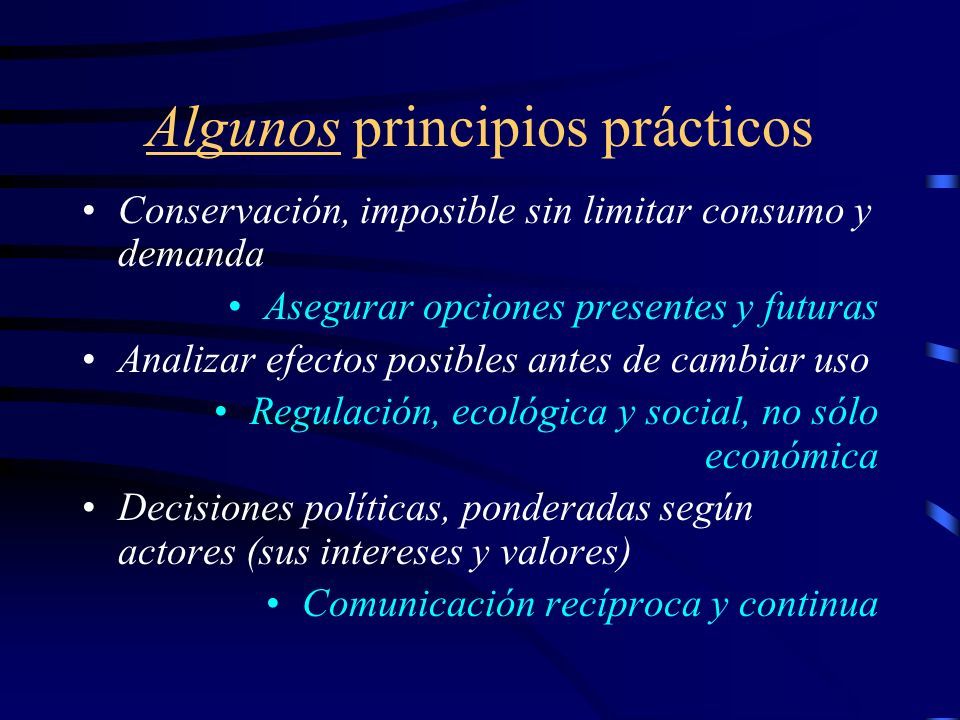 Algunos principios prácticos

• Conservación, imposible sin limitar consumo y demanda

• Asegurar opciones presentes y futuras

• Analizar efectos posibles antes de cambiar uso

• Regulación, ecológica y social, no sólo económica

• Decisiones políticas, ponderadas según actores (sus intereses y valores)

• Comunicación recíproca y continua